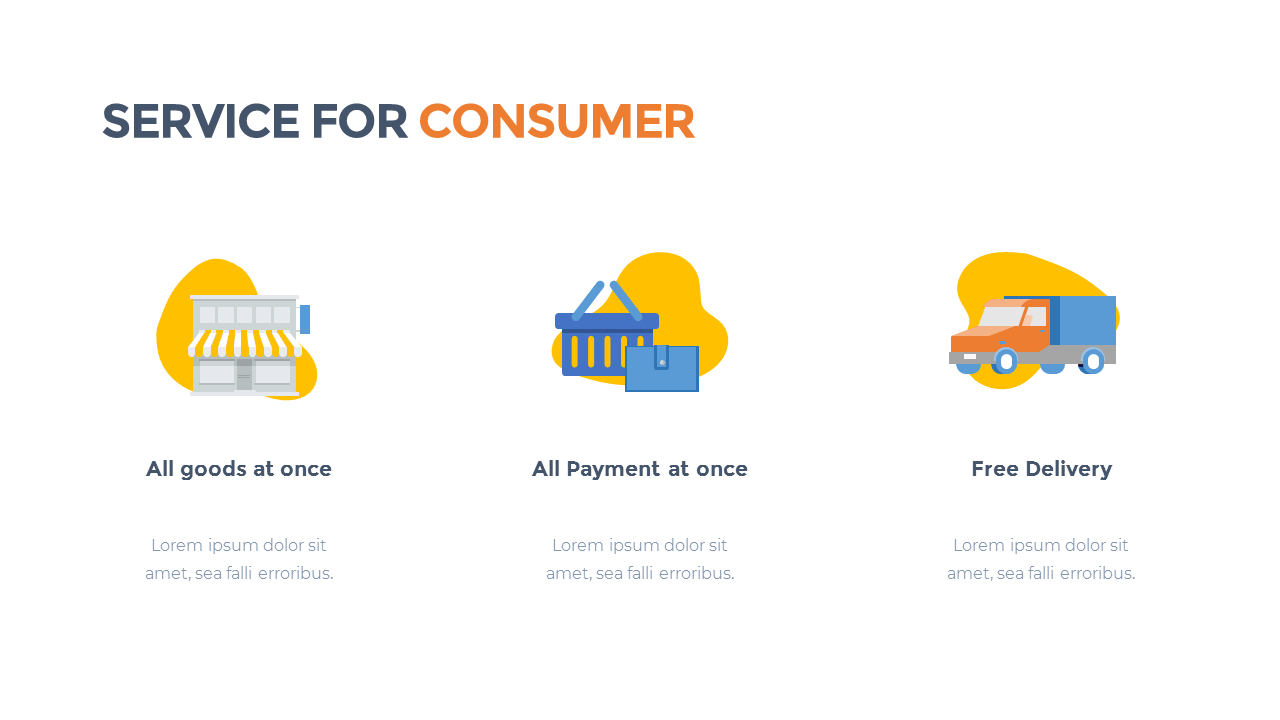 SERVICE FOR CONSUMER

All goods at once

Lorem ipsum dolor sit amet, sea falli erroribus.

All Payment at once

Lorem ipsum dolor sit amet, sea falli erroribus.

Free Delivery

Lorem ipsum dolor sit amet, sea falli erroribus.